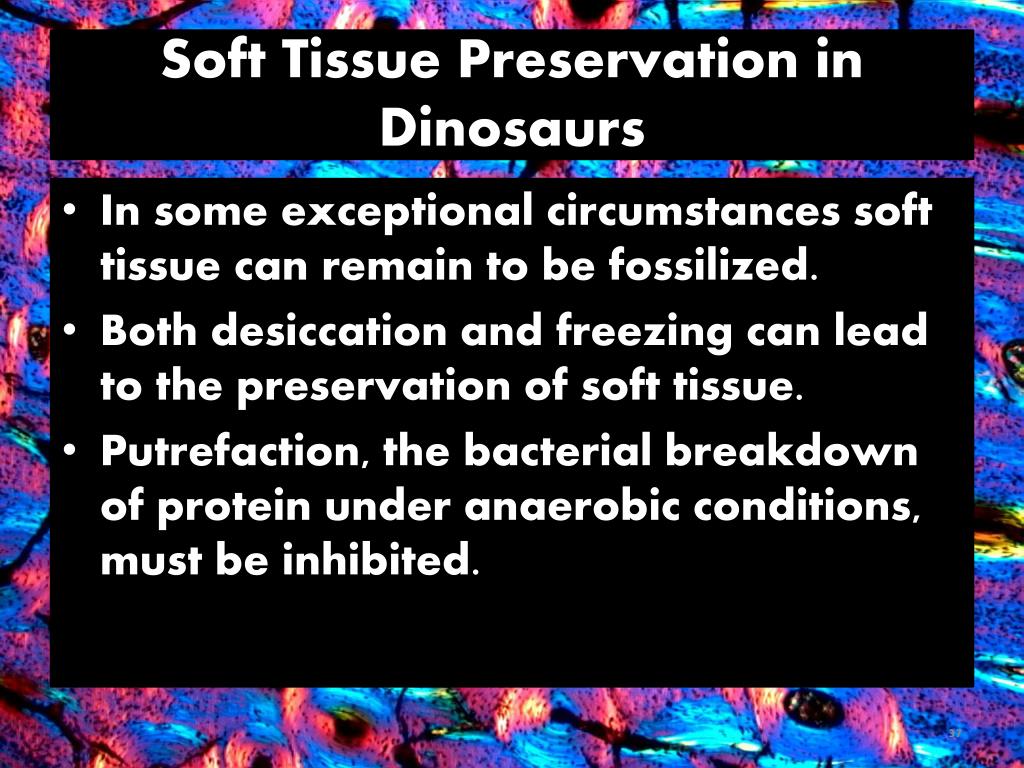 Soft Tissue Preservation in Dinosaurs

• In some exceptional circumstances soft tissue can remain to be fossilized.
• Both desiccation and freezing can lead to the preservation of soft tissue.
• Putrefaction, the bacterial breakdown of protein under anaerobic conditions, must be inhibited.

37